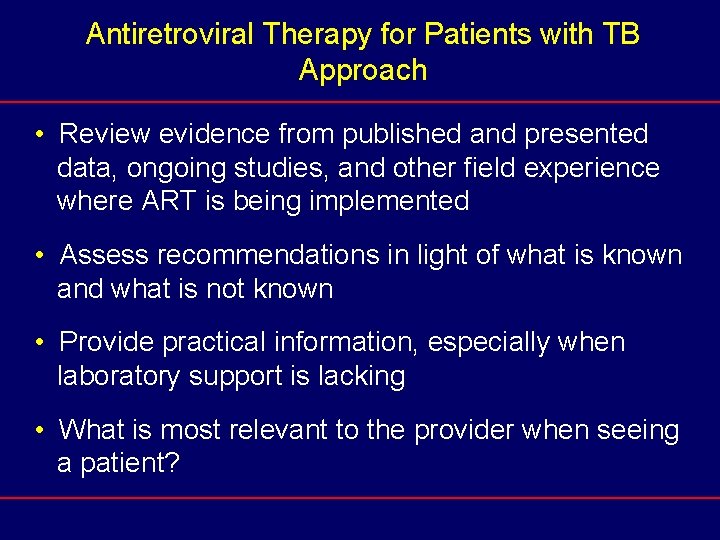 Antiretroviral Therapy for Patients with TB
Approach

• Review evidence from published and presented data, ongoing studies, and other field experience where ART is being implemented

• Assess recommendations in light of what is known and what is not known

• Provide practical information, especially when laboratory support is lacking

• What is most relevant to the provider when seeing a patient?